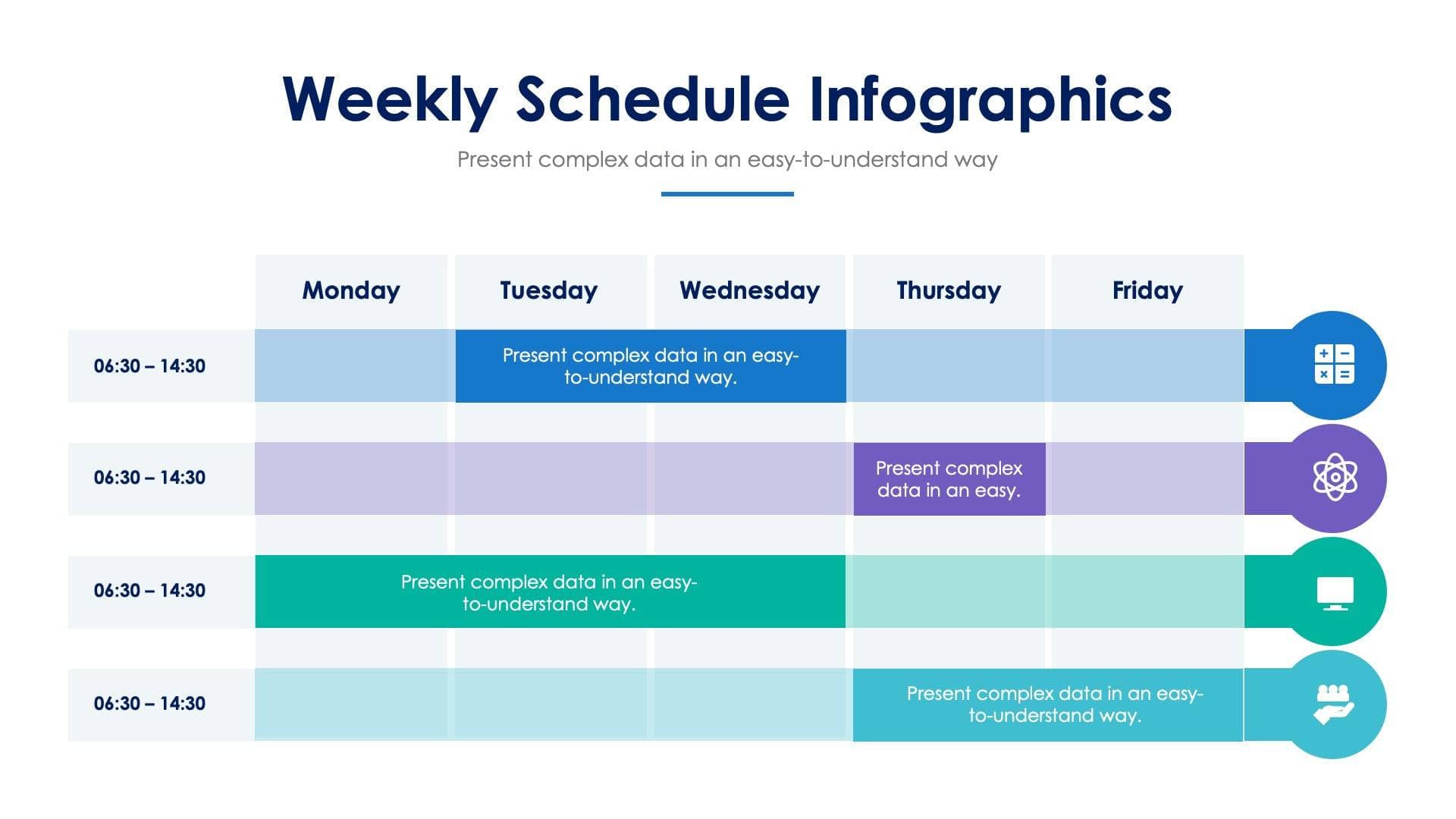 Weekly Schedule Infographics

Present complex data in an easy-to-understand way

| | Monday | Tuesday | Wednesday | Thursday | Friday |
|---|---|---|---|---|---|
| 06:30 – 14:30 | | Present complex data in an easy-to-understand way. | | | |
| 06:30 – 14:30 | | | | Present complex data in an easy. | |
| 06:30 – 14:30 | Present complex data in an easy-to-understand way. | | | | |
| 06:30 – 14:30 | | | | Present complex data in an easy-to-understand way. | |